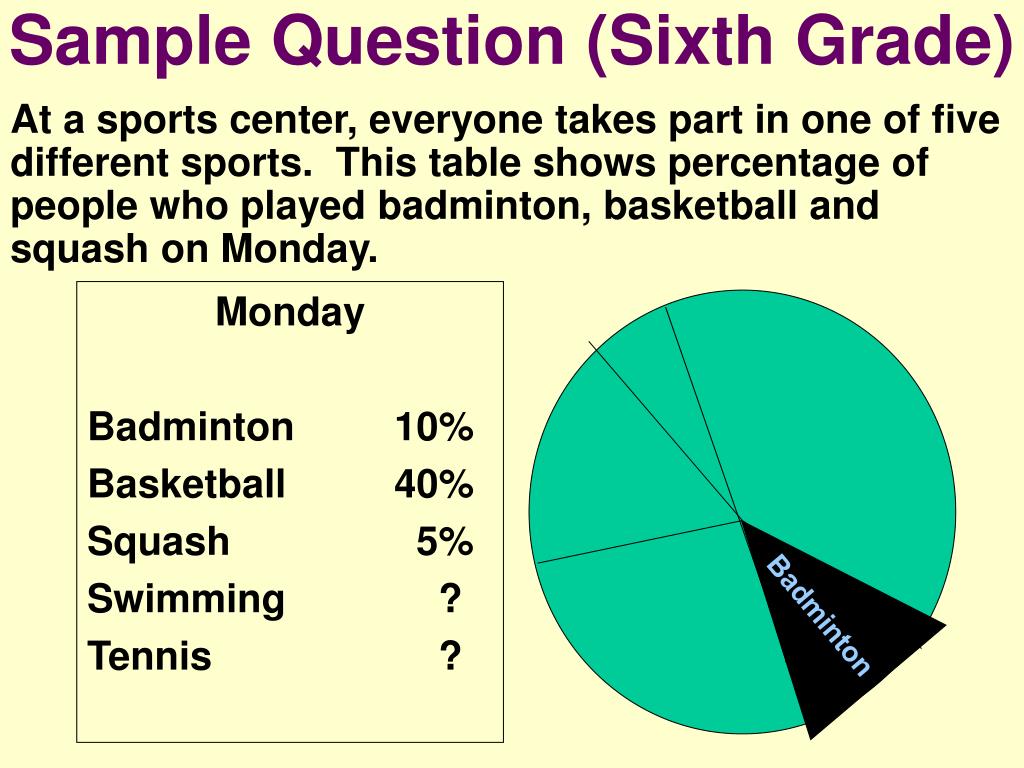 Sample Question (Sixth Grade)

At a sports center, everyone takes part in one of five different sports. This table shows percentage of people who played badminton, basketball and squash on Monday.

| Monday | |
|---|---|
| Badminton | 10% |
| Basketball | 40% |
| Squash | 5% |
| Swimming | ? |
| Tennis | ? |

Badminton